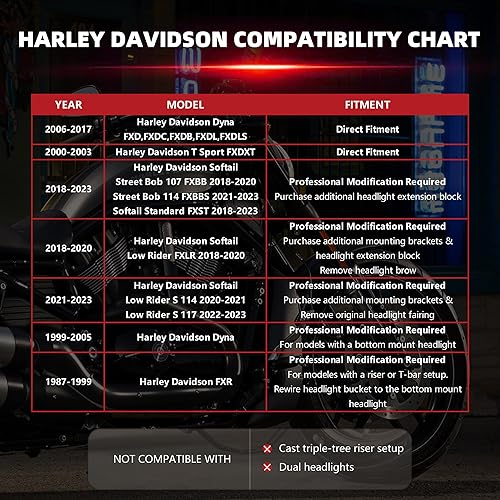 HARLEY DAVIDSON COMPATIBILITY CHART

| YEAR | MODEL | FITMENT |
|---|---|---|
| 2006-2017 | Harley Davidson Dyna FXD,FXDC,FXDB,FXDL,FXDLS | Direct Fitment |
| 2000-2003 | Harley Davidson T Sport FXDXT | Direct Fitment |
| 2018-2023 | Harley Davidson Softail Street Bob 107 FXBB 2018-2020 Street Bob 114 FXBBS 2021-2023 Softail Standard FXST 2018-2023 | Professional Modification Required Purchase additional headlight extension block |
| 2018-2020 | Harley Davidson Softail Low Rider FXLR 2018-2020 | Professional Modification Required Purchase additional mounting brackets & headlight extension block Remove headlight brow |
| 2021-2023 | Harley Davidson Softail Low Rider S 114 2020-2021 Low Rider S 117 2022-2023 | Professional Modification Required Purchase additional mounting brackets & Remove original headlight fairing |
| 1999-2005 | Harley Davidson Dyna | Professional Modification Required For models with a bottom mount headlight |
| 1987-1999 | Harley Davidson FXR | Professional Modification Required For modeles with a riser or T-bar setup. Rewire headlight bucket to the bottom mount headlight |

NOT COMPATIBLE WITH

Cast triple-tree riser setup

Dual headlights